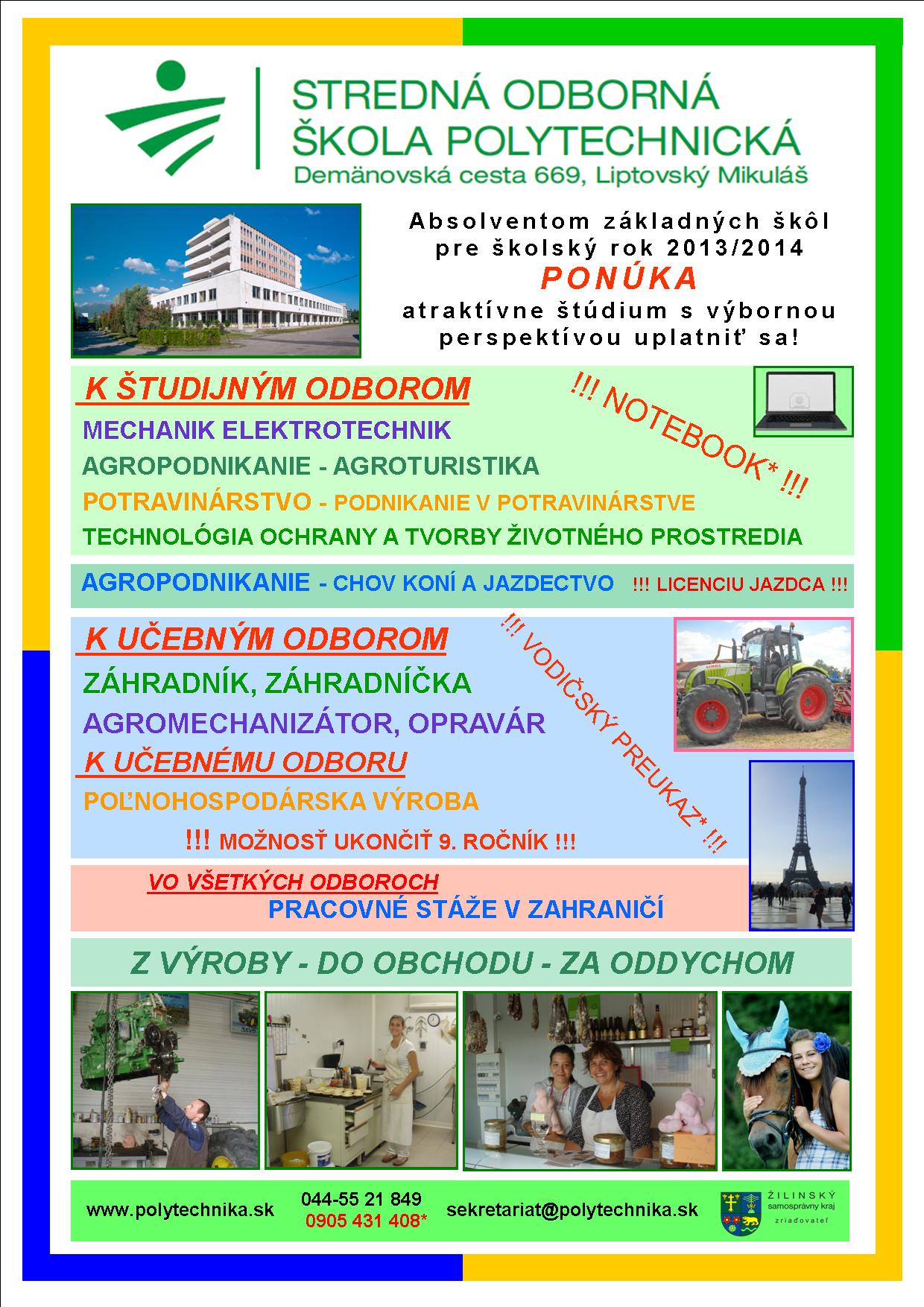 STREDNÁ ODBORNÁ ŠKOLA POLYTECHNICKÁ
Demänovská cesta 669, Liptovský Mikuláš

Absolventom základných škôl pre školský rok 2013/2014
PONÚKA
atraktívne štúdium s výbornou perspektívou uplatniť sa!

K ŠTUDIJNÝM ODBOROM
!!! NOTEBOOK* !!!
MECHANIK ELEKTROTECHNIK
AGROPODNIKANIE - AGROTURISTIKA
POTRAVINÁRSTVO - PODNIKANIE V POTRAVINÁRSTVE
TECHNOLÓGIA OCHRANY A TVORBY ŽIVOTNÉHO PROSTREDIA

AGROPODNIKANIE - CHOV KONÍ A JAZDECTVO !!! LICENCIU JAZDCA !!!

K UČEBNÝM ODBOROM
!!! VODIČSKÝ PREUKAZ* !!!
ZÁHRADNÍK, ZÁHRADNÍČKA
AGROMECHANIZÁTOR, OPRAVÁR
K UČEBNÉMU ODBORU
POĽNOHOSPODÁRSKA VÝROBA
!!! MOŽNOSŤ UKONČIŤ 9. ROČNÍK !!!

VO VŠETKÝCH ODBOROCH
PRACOVNÉ STÁŽE V ZAHRANIČÍ

Z VÝROBY - DO OBCHODU - ZA ODDYCHOM

www.polytechnika.sk
044-55 21 849
0905 431 408*
sekretariat@polytechnika.sk
ŽILINSKÝ samosprávny kraj zriaďovateľ